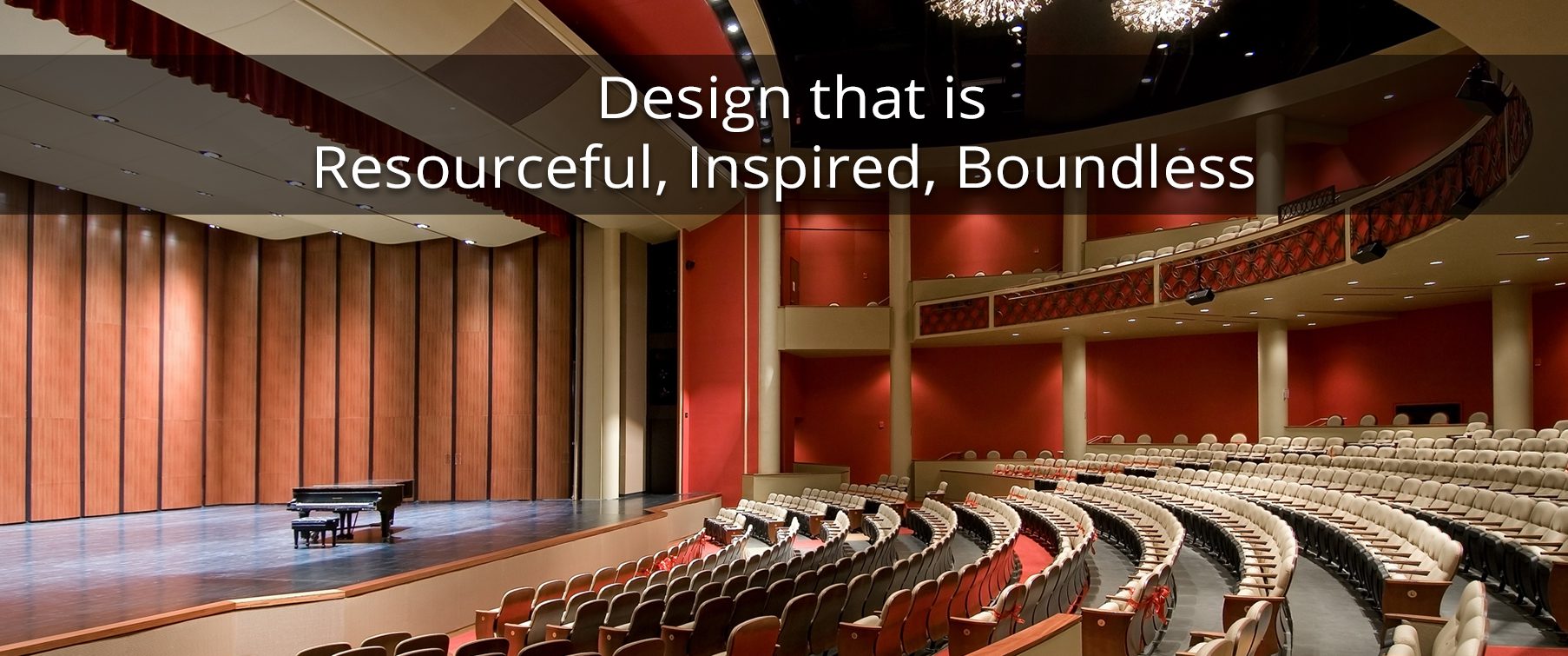 Design that is
Resourceful, Inspired, Boundless